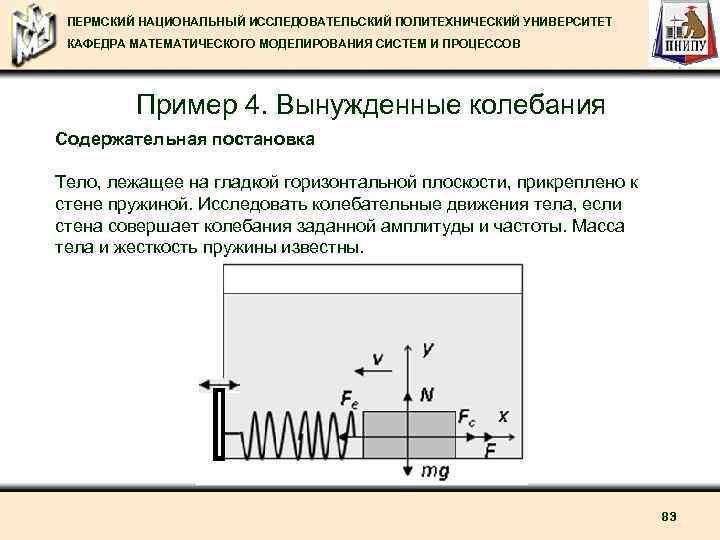 ПЕРМСКИЙ НАЦИОНАЛЬНЫЙ ИССЛЕДОВАТЕЛЬСКИЙ ПОЛИТЕХНИЧЕСКИЙ УНИВЕРСИТЕТ
КАФЕДРА МАТЕМАТИЧЕСКОГО МОДЕЛИРОВАНИЯ СИСТЕМ И ПРОЦЕССОВ

ПНИПУ

Пример 4. Вынужденные колебания

Содержательная постановка

Тело, лежащее на гладкой горизонтальной плоскости, прикреплено к стене пружиной. Исследовать колебательные движения тела, если стена совершает колебания заданной амплитуды и частоты. Масса тела и жесткость пружины известны.

$v$ $y$ $N$ $F_e$ $F_c$ $x$ $F$ $mg$

83